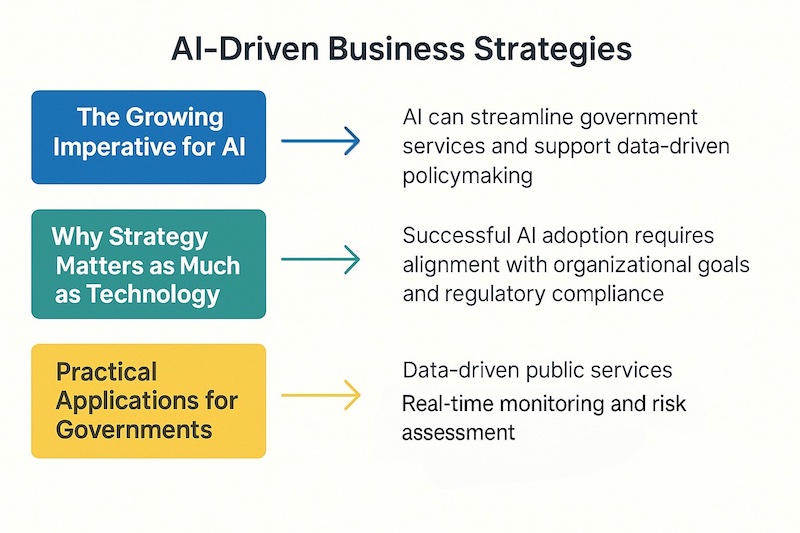 AI-Driven Business Strategies

The Growing Imperative for AI

AI can streamline government services and support data-driven policymaking

Why Strategy Matters as Much as Technology

Successful AI adoption requires alignment with organizational goals and regulatory compliance

Practical Applications for Governments

Data-driven public services

Real-time monitoring and risk assessment